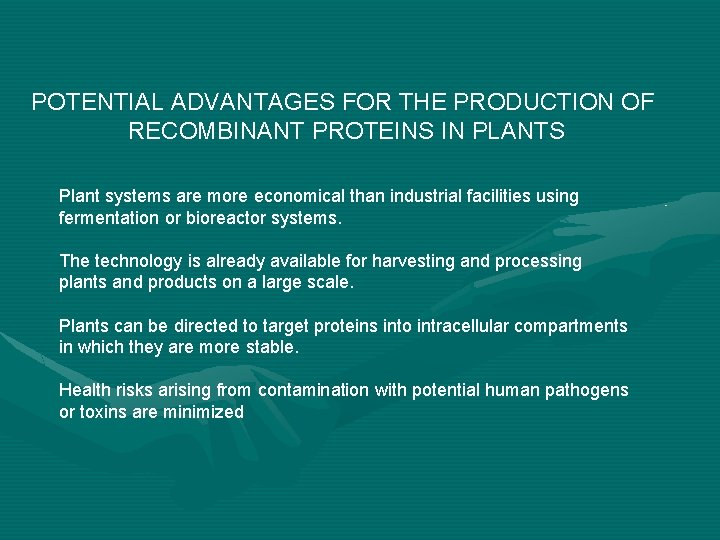 POTENTIAL ADVANTAGES FOR THE PRODUCTION OF RECOMBINANT PROTEINS IN PLANTS

Plant systems are more economical than industrial facilities using fermentation or bioreactor systems.

The technology is already available for harvesting and processing plants and products on a large scale.

Plants can be directed to target proteins into intracellular compartments in which they are more stable.

Health risks arising from contamination with potential human pathogens or toxins are minimized